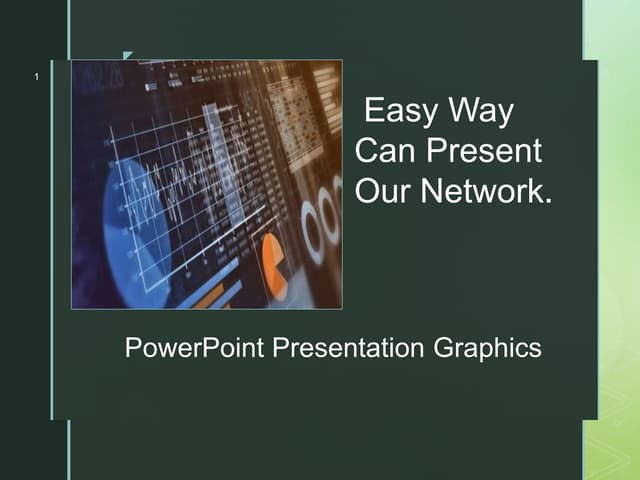 1

Easy Way Can Present Our Network.

PowerPoint Presentation Graphics